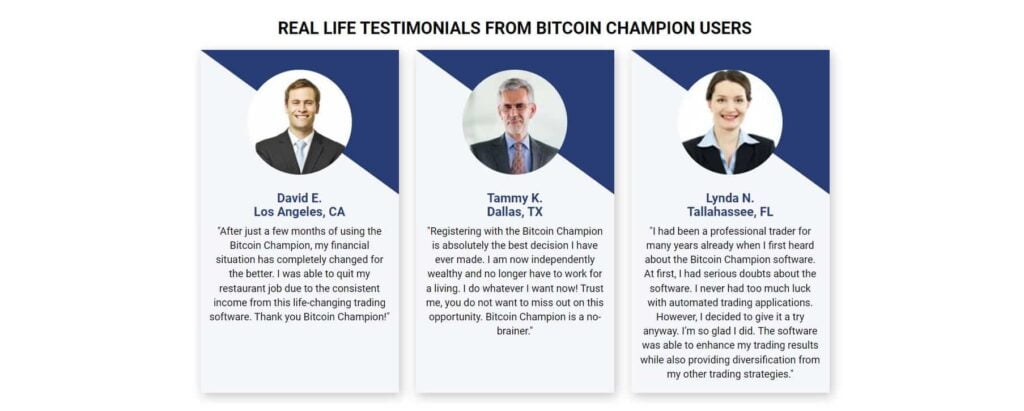 REAL LIFE TESTIMONIALS FROM BITCOIN CHAMPION USERS

David E.
Los Angeles, CA

"After just a few months of using the Bitcoin Champion, my financial situation has completely changed for the better. I was able to quit my restaurant job due to the consistent income from this life-changing trading software. Thank you Bitcoin Champion!"

Tammy K.
Dallas, TX

"Registering with the Bitcoin Champion is absolutely the best decision I have ever made. I am now independently wealthy and no longer have to work for a living. I do whatever I want now! Trust me, you do not want to miss out on this opportunity. Bitcoin Champion is a no-brainer."

Lynda N.
Tallahassee, FL

"I had been a professional trader for many years already when I first heard about the Bitcoin Champion software. At first, I had serious doubts about the software. I never had too much luck with automated trading applications. However, I decided to give it a try anyway. I'm so glad I did. The software was able to enhance my trading results while also providing diversification from my other trading strategies."